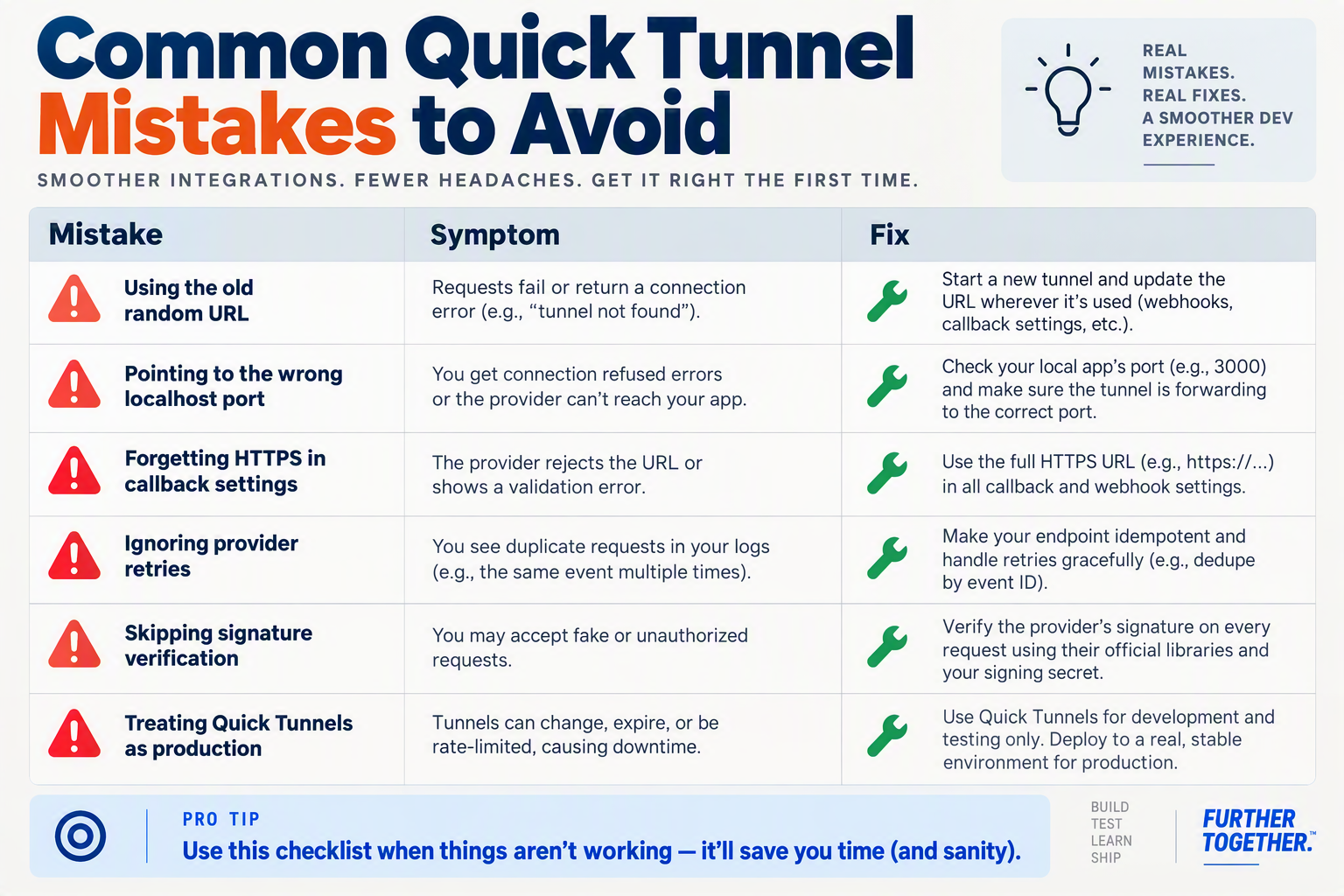 Common Quick Tunnel Mistakes to Avoid

SMOOTHER INTEGRATIONS. FEWER HEADACHES. GET IT RIGHT THE FIRST TIME.

REAL MISTAKES. REAL FIXES. A SMOOTHER DEV EXPERIENCE.

| Mistake | Symptom | Fix |
|---|---|---|
| Using the old random URL | Requests fail or return a connection error (e.g., “tunnel not found”). | Start a new tunnel and update the URL wherever it’s used (webhooks, callback settings, etc.). |
| Pointing to the wrong localhost port | You get connection refused errors or the provider can’t reach your app. | Check your local app’s port (e.g., 3000) and make sure the tunnel is forwarding to the correct port. |
| Forgetting HTTPS in callback settings | The provider rejects the URL or shows a validation error. | Use the full HTTPS URL (e.g., https://...) in all callback and webhook settings. |
| Ignoring provider retries | You see duplicate requests in your logs (e.g., the same event multiple times). | Make your endpoint idempotent and handle retries gracefully (e.g., dedupe by event ID). |
| Skipping signature verification | You may accept fake or unauthorized requests. | Verify the provider’s signature on every request using their official libraries and your signing secret. |
| Treating Quick Tunnels as production | Tunnels can change, expire, or be rate-limited, causing downtime. | Use Quick Tunnels for development and testing only. Deploy to a real, stable environment for production. |

PRO TIP
Use this checklist when things aren’t working — it’ll save you time (and sanity).

BUILD
TEST
LEARN
SHIP

FURTHER TOGETHER.™